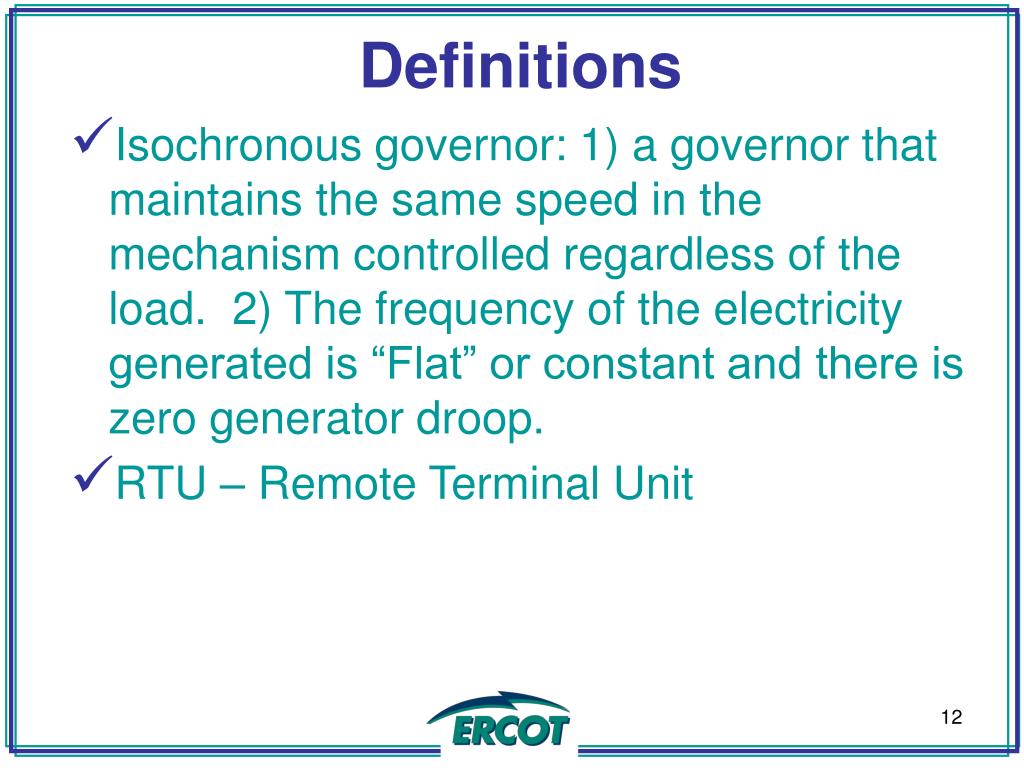 Definitions

✓Isochronous governor: 1) a governor that maintains the same speed in the mechanism controlled regardless of the load.  2) The frequency of the electricity generated is “Flat” or constant and there is zero generator droop.

✓RTU – Remote Terminal Unit

ERCOT

12